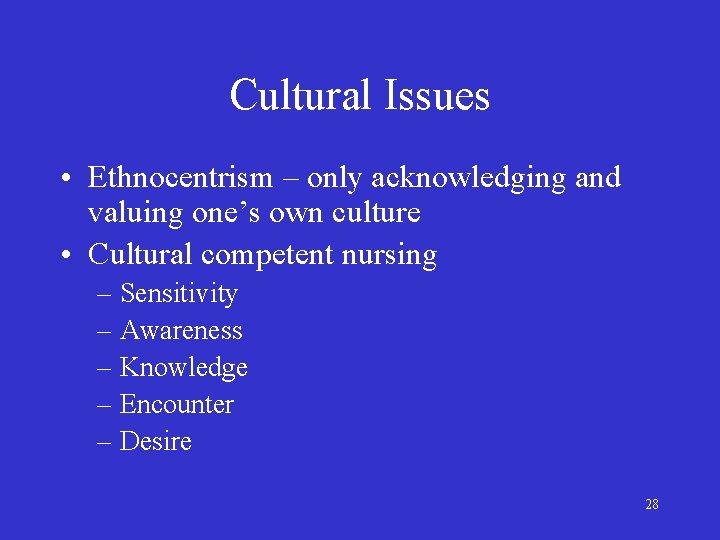 Cultural Issues

• Ethnocentrism – only acknowledging and valuing one’s own culture
• Cultural competent nursing
– Sensitivity
– Awareness
– Knowledge
– Encounter
– Desire

28